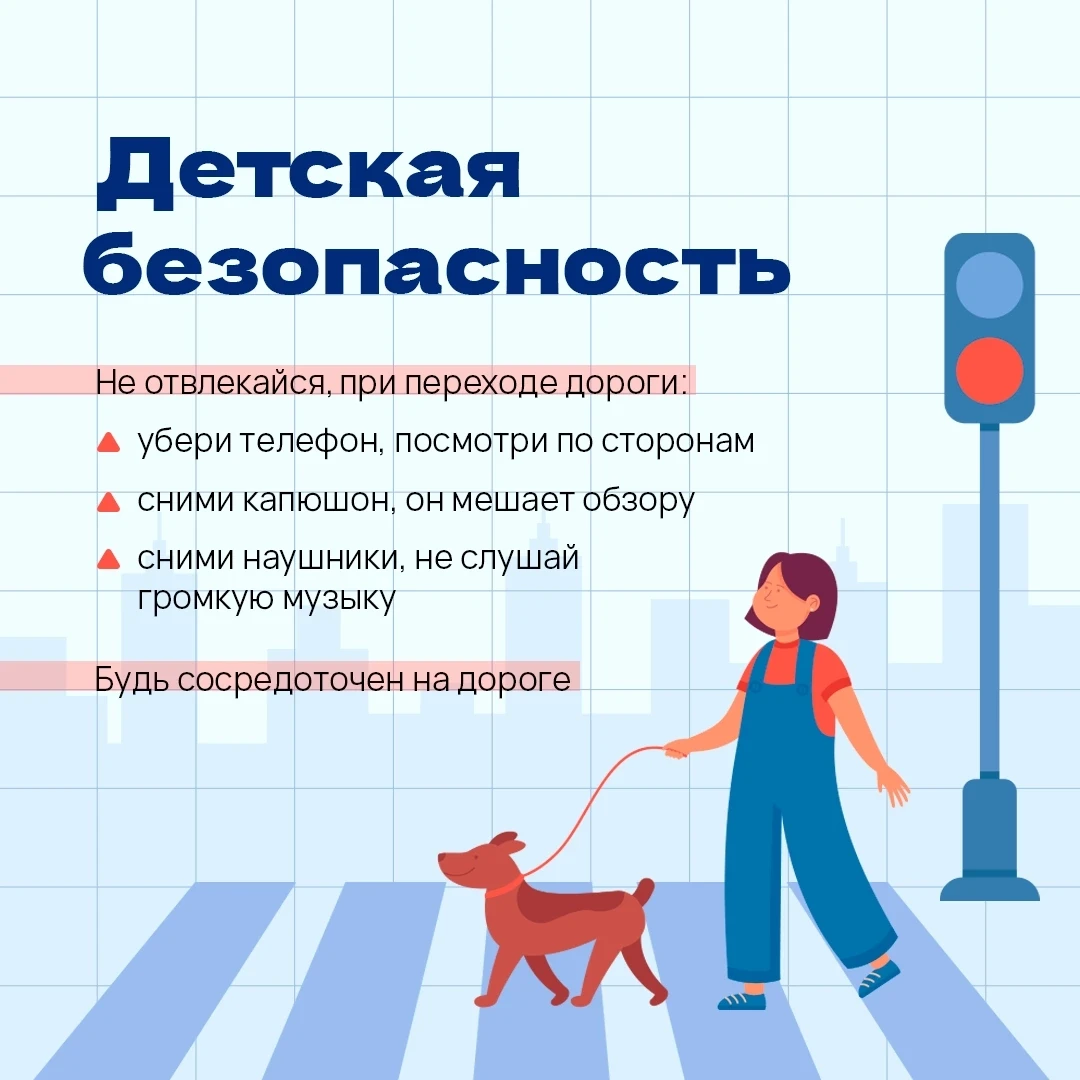 Детская безопасность

Не отвлекайся, при переходе дороги:

убери телефон, посмотри по сторонам

сними капюшон, он мешает обзору

сними наушники, не слушай громкую музыку

Будь сосредоточен на дороге